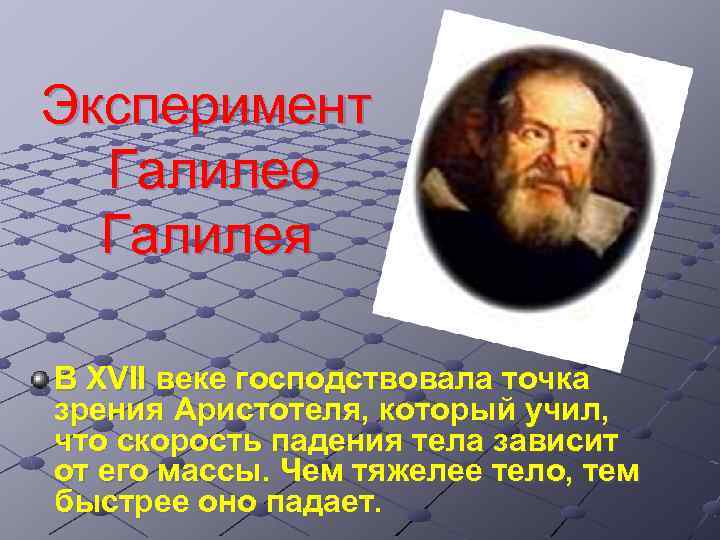 Эксперимент Галилео Галилея

В XVII веке господствовала точка зрения Аристотеля, который учил, что скорость падения тела зависит от его массы. Чем тяжелее тело, тем быстрее оно падает.